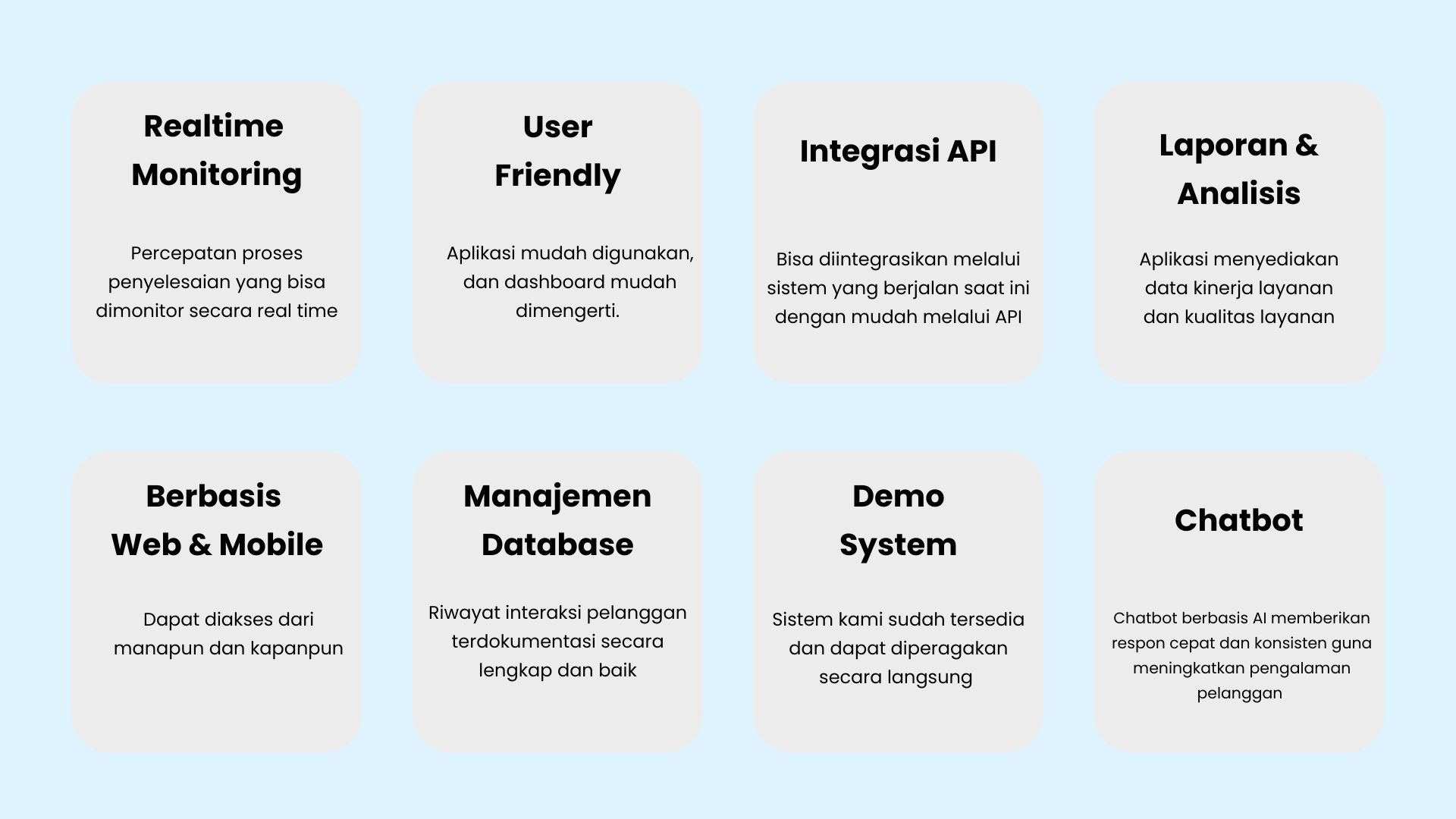 Realtime Monitoring

Percepatan proses penyelesaian yang bisa dimonitor secara real time

User Friendly

Aplikasi mudah digunakan, dan dashboard mudah dimengerti.

Integrasi API

Bisa diintegrasikan melalui sistem yang berjalan saat ini dengan mudah melalui API

Laporan & Analisis

Aplikasi menyediakan data kinerja layanan dan kualitas layanan

Berbasis Web & Mobile

Dapat diakses dari manapun dan kapanpun

Manajemen Database

Riwayat interaksi pelanggan terdokumentasi secara lengkap dan baik

Demo System

Sistem kami sudah tersedia dan dapat diperagakan secara langsung

Chatbot

Chatbot berbasis AI memberikan respon cepat dan konsisten guna meningkatkan pengalaman pelanggan